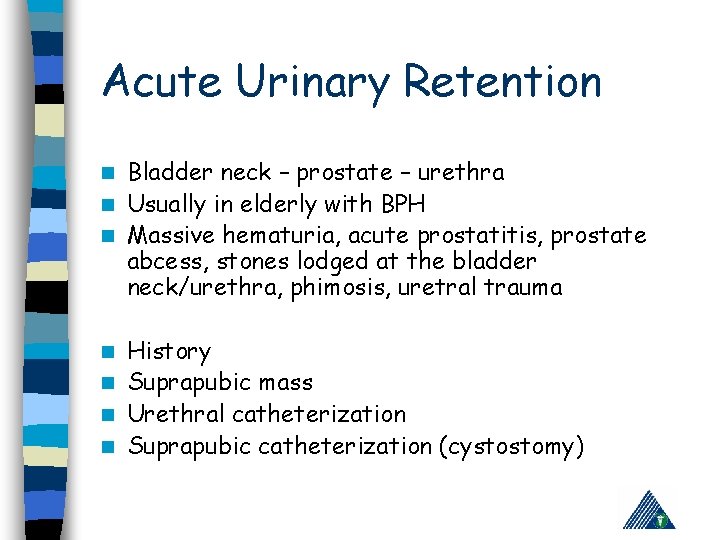 Acute Urinary Retention

- Bladder neck – prostate – urethra
- Usually in elderly with BPH
- Massive hematuria, acute prostatitis, prostate abcess, stones lodged at the bladder neck/urethra, phimosis, uretral trauma

- History
- Suprapubic mass
- Urethral catheterization
- Suprapubic catheterization (cystostomy)